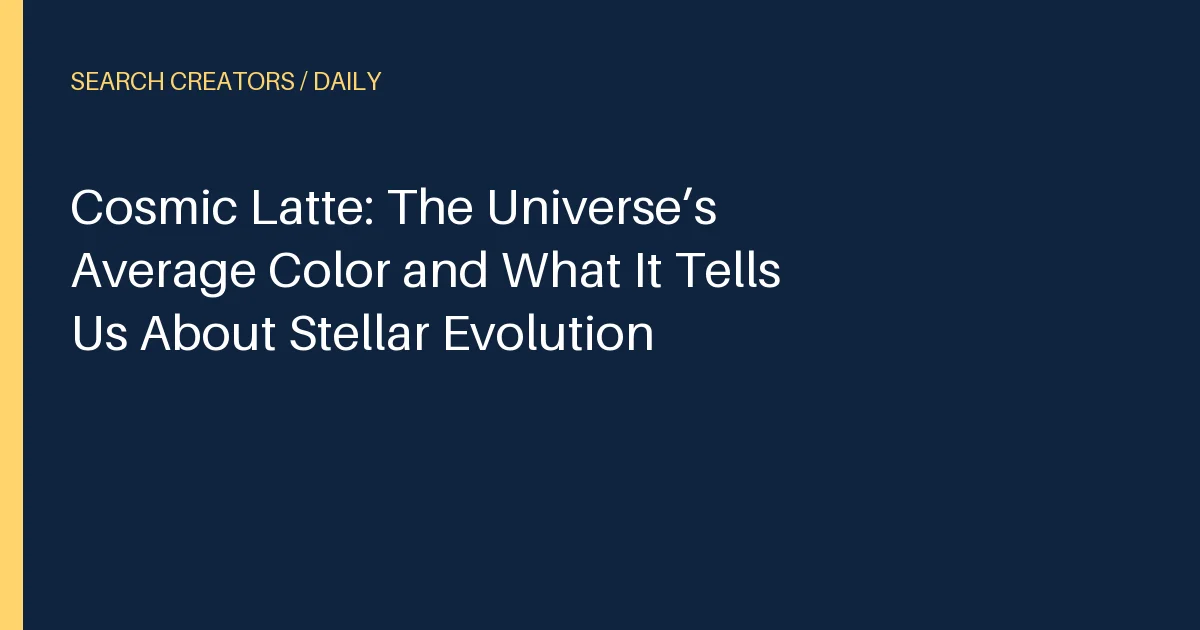 SEARCH CREATORS / DAILY

Cosmic Latte: The Universe’s Average Color and What It Tells Us About Stellar Evolution